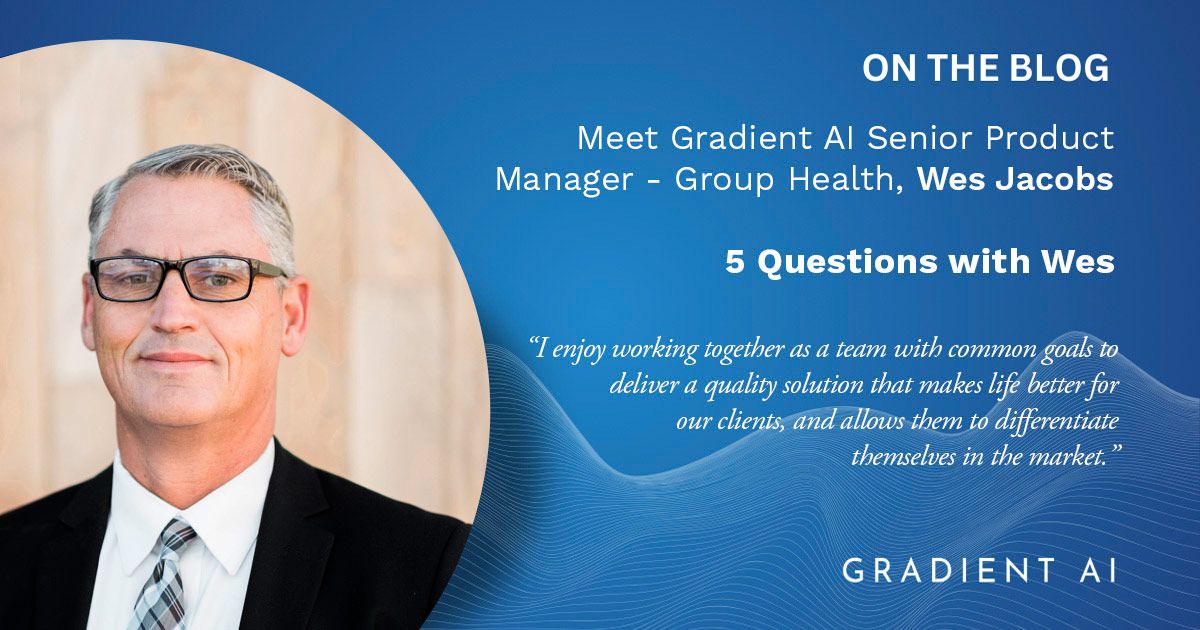 ON THE BLOG

Meet Gradient AI Senior Product Manager - Group Health, Wes Jacobs

5 Questions with Wes

"I enjoy working together as a team with common goals to deliver a quality solution that makes life better for our clients, and allows them to differentiate themselves in the market."

GRADIENT AI